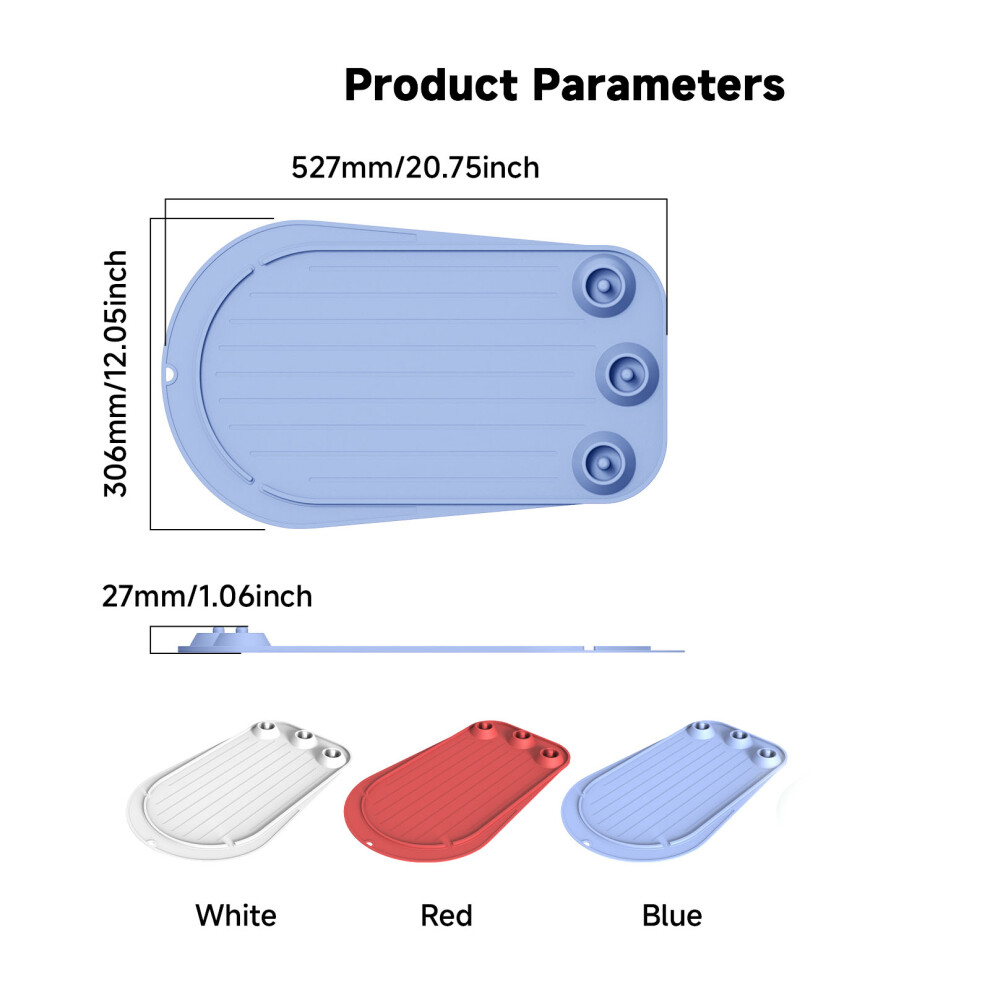 Product Parameters

527mm/20.75inch

306mm/12.05inch

27mm/1.06inch

White

Red

Blue